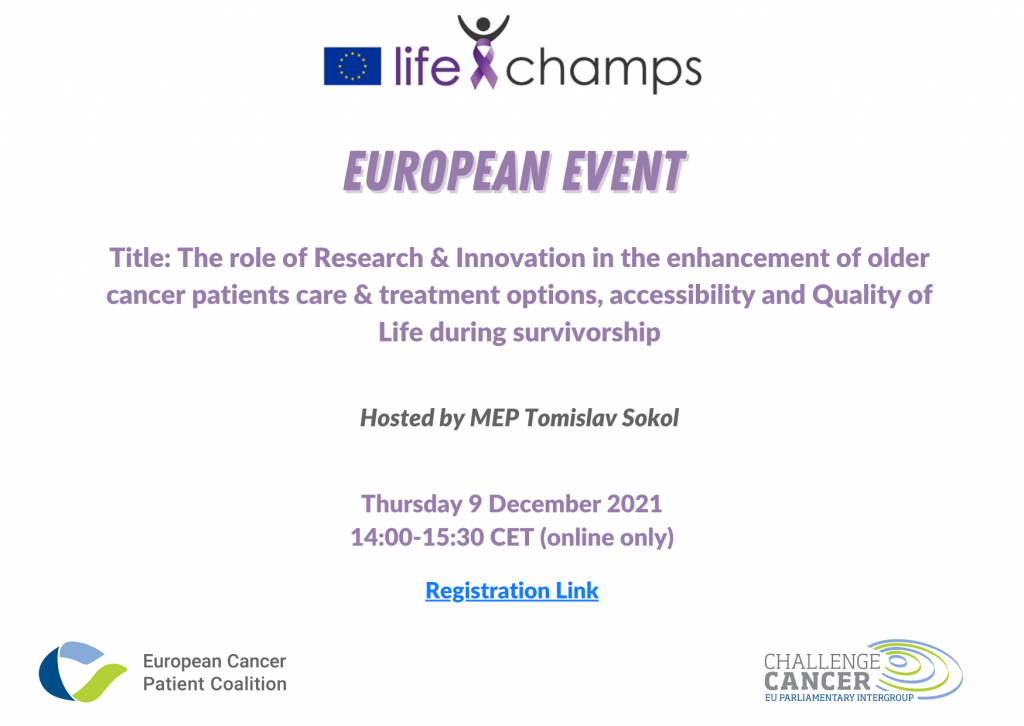 life champs

EUROPEAN EVENT

Title: The role of Research & Innovation in the enhancement of older cancer patients care & treatment options, accessibility and Quality of Life during survivorship

Hosted by MEP Tomislav Sokol

Thursday 9 December 2021
14:00-15:30 CET (online only)

Registration Link

European Cancer Patient Coalition

CHALLENGE CANCER
EU PARLIAMENTARY INTERGROUP